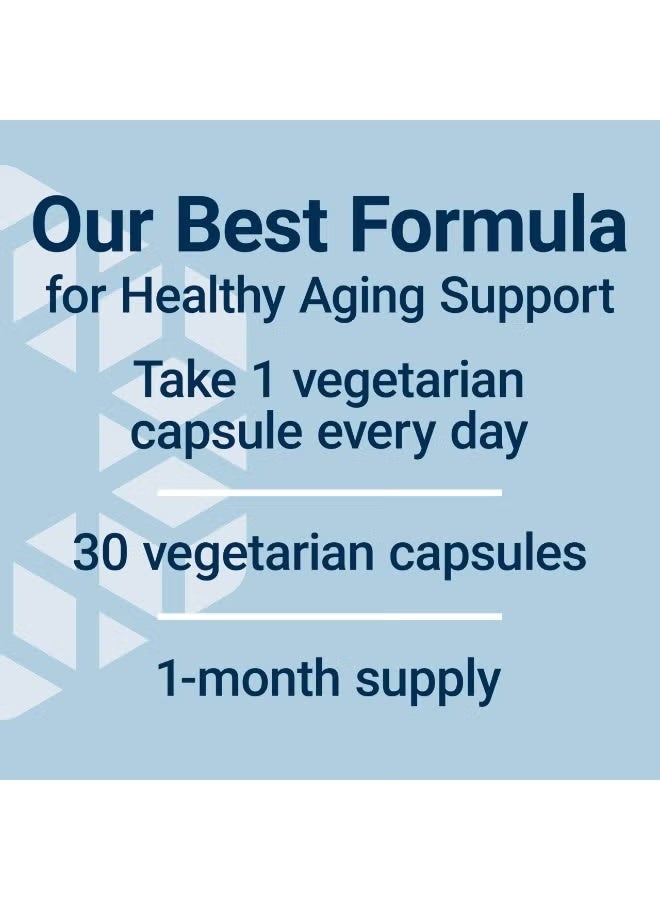 Our Best Formula
for Healthy Aging Support

Take 1 vegetarian capsule every day

30 vegetarian capsules

1-month supply